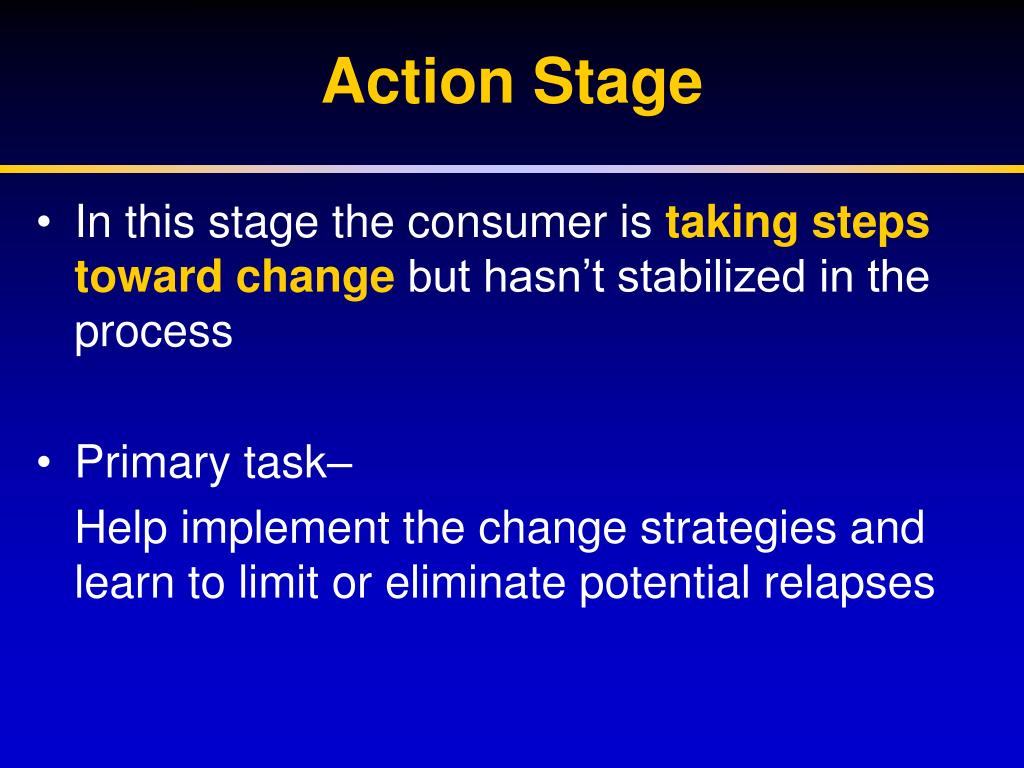 Action Stage

• In this stage the consumer is taking steps toward change but hasn’t stabilized in the process

• Primary task–

Help implement the change strategies and learn to limit or eliminate potential relapses